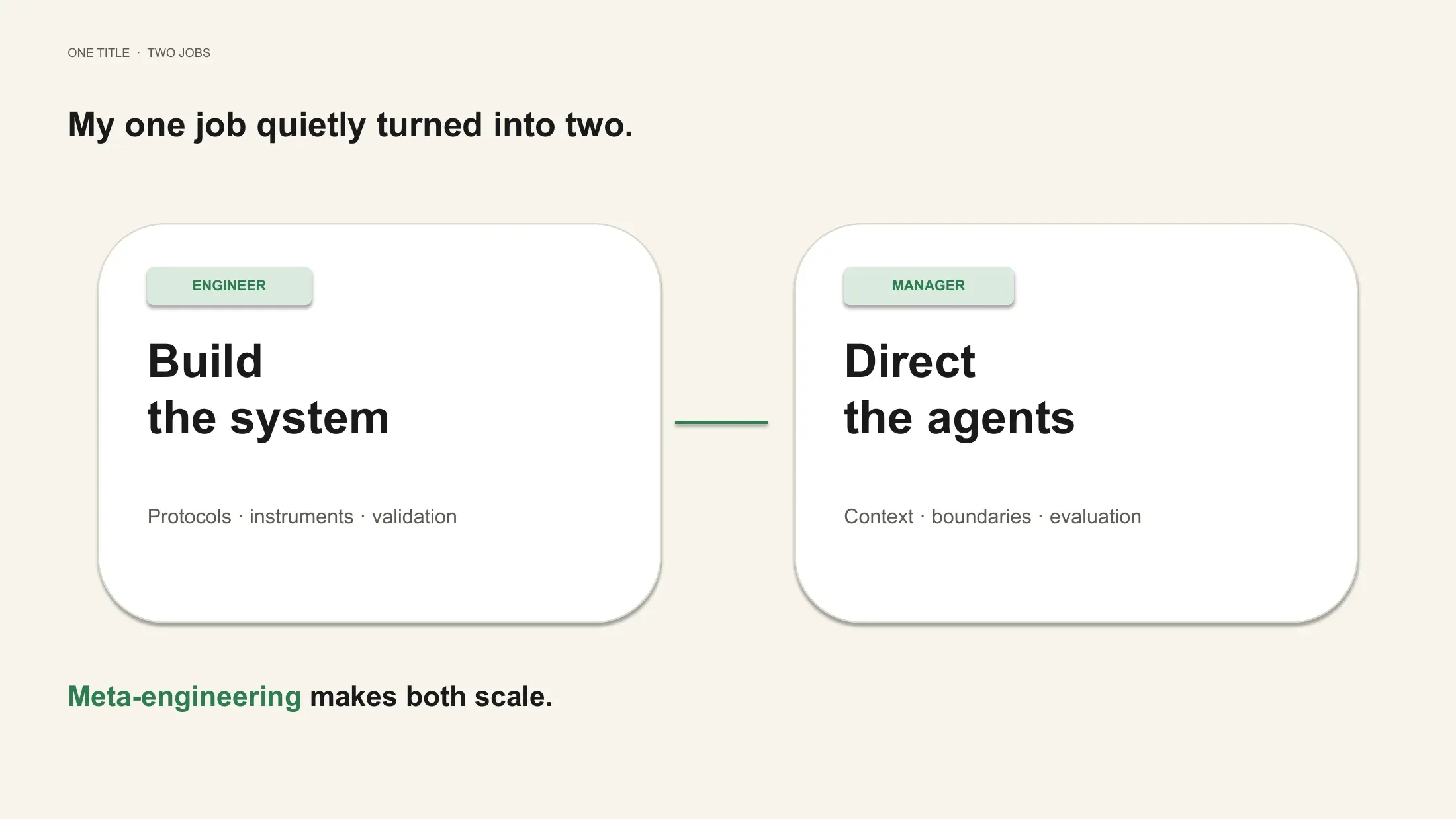 ONE TITLE · TWO JOBS

My one job quietly turned into two.

ENGINEER

Build
the system

Protocols · instruments · validation

MANAGER

Direct
the agents

Context · boundaries · evaluation

Meta-engineering makes both scale.